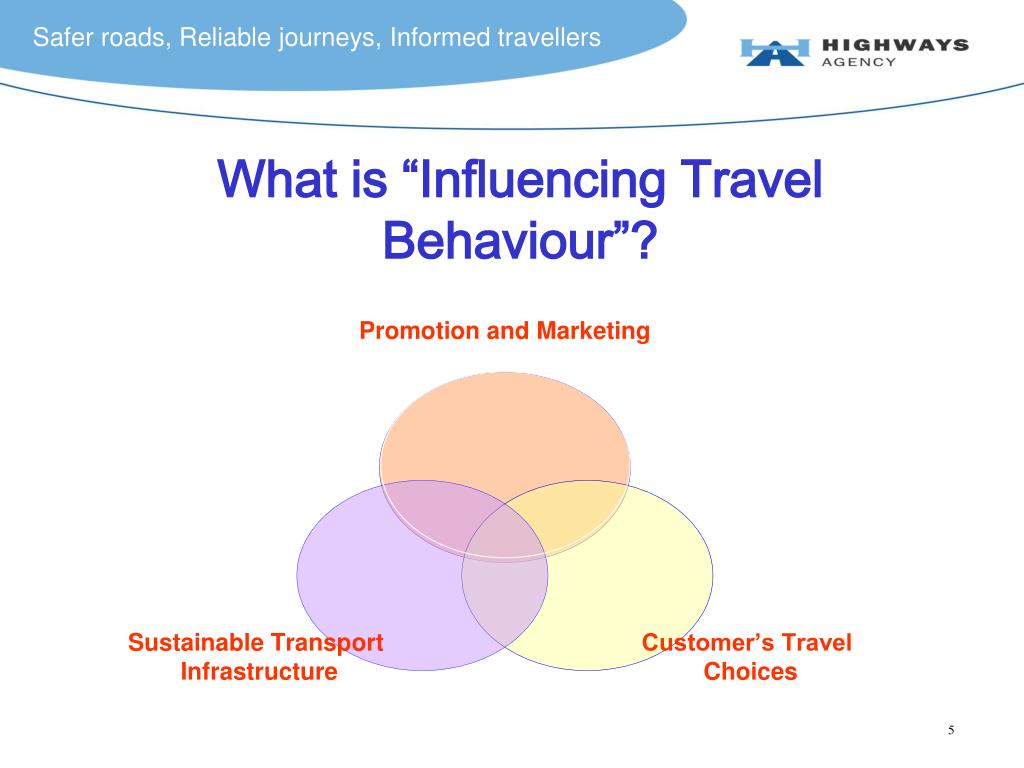 Safer roads, Reliable journeys, Informed travellers

HIGHWAYS AGENCY

What is “Influencing Travel Behaviour”?

Promotion and Marketing

Sustainable Transport Infrastructure

Customer’s Travel Choices

5